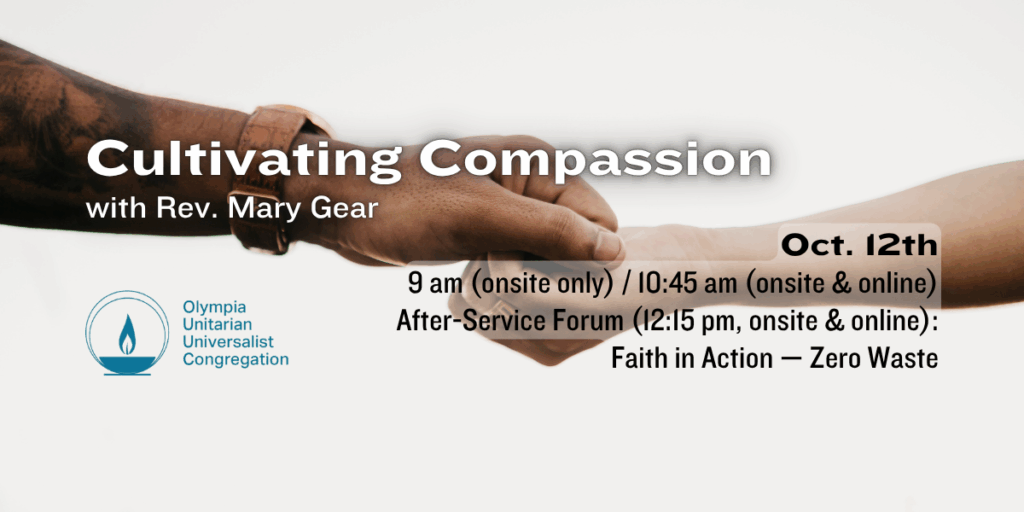 Cultivating Compassion
with Rev. Mary Gear

Oct. 12th
9 am (onsite only) / 10:45 am (onsite & online)
After-Service Forum (12:15 pm, onsite & online):
Faith in Action — Zero Waste

Olympia
Unitarian
Universalist
Congregation